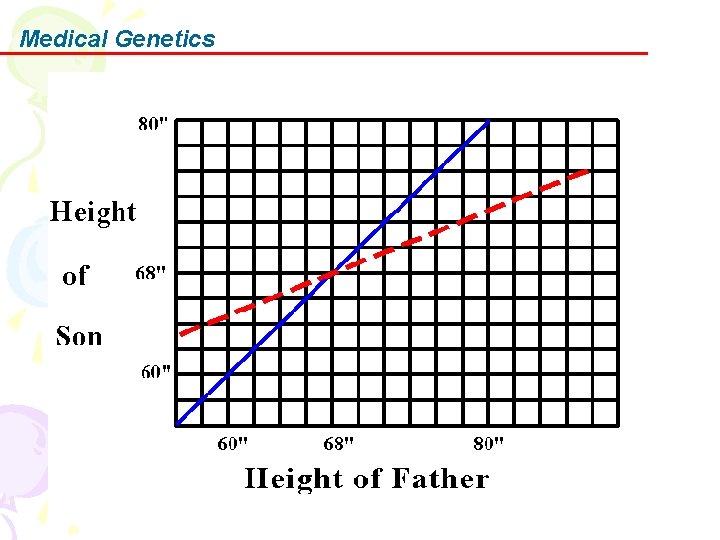 Medical Genetics

80"

Height of Son

68"

60"

60"

68"

80"

Height of Father